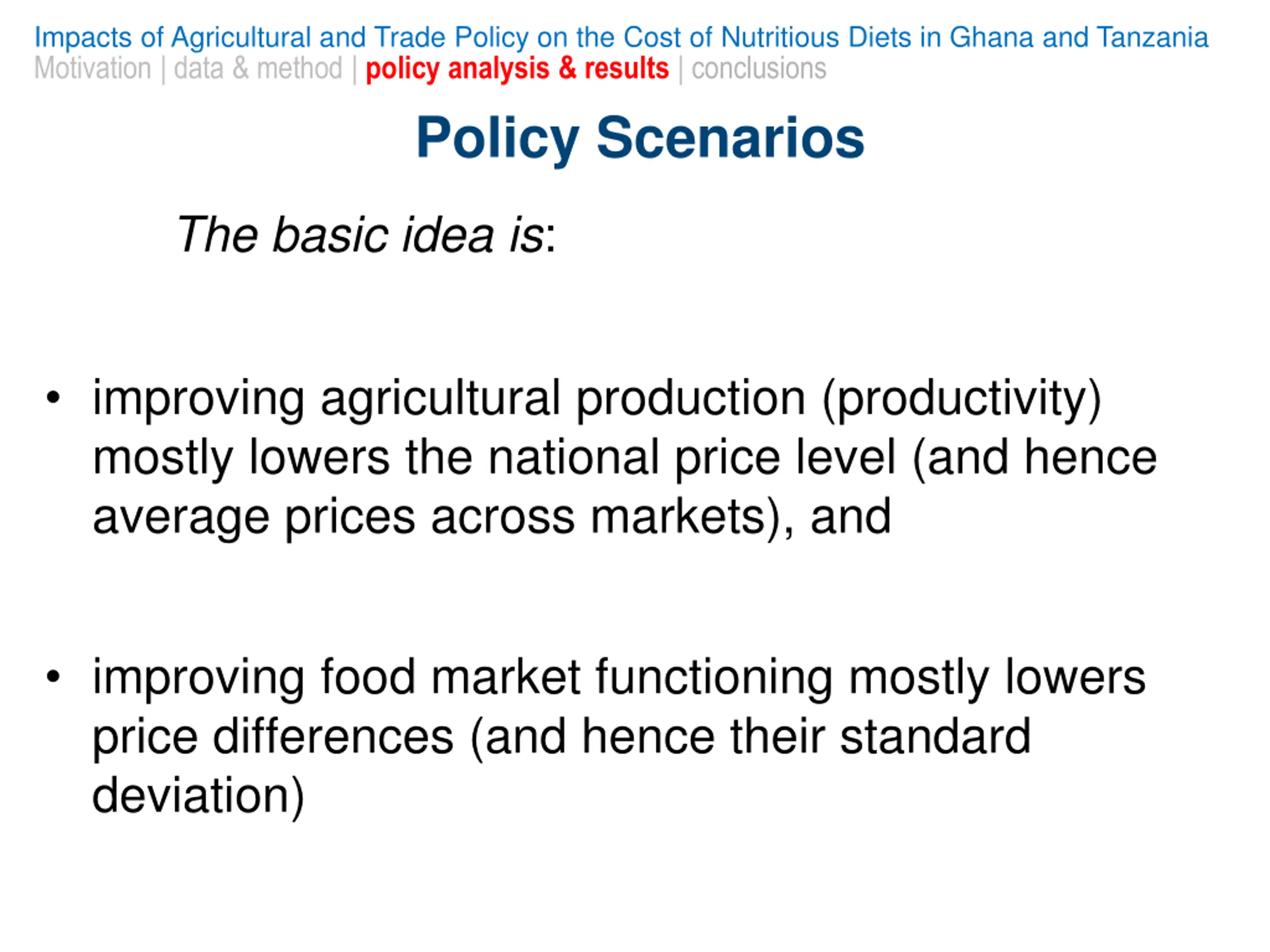 Impacts of Agricultural and Trade Policy on the Cost of Nutritious Diets in Ghana and Tanzania
Motivation | data & method | policy analysis & results | conclusions

Policy Scenarios

The basic idea is:

• improving agricultural production (productivity) mostly lowers the national price level (and hence average prices across markets), and

• improving food market functioning mostly lowers price differences (and hence their standard deviation)